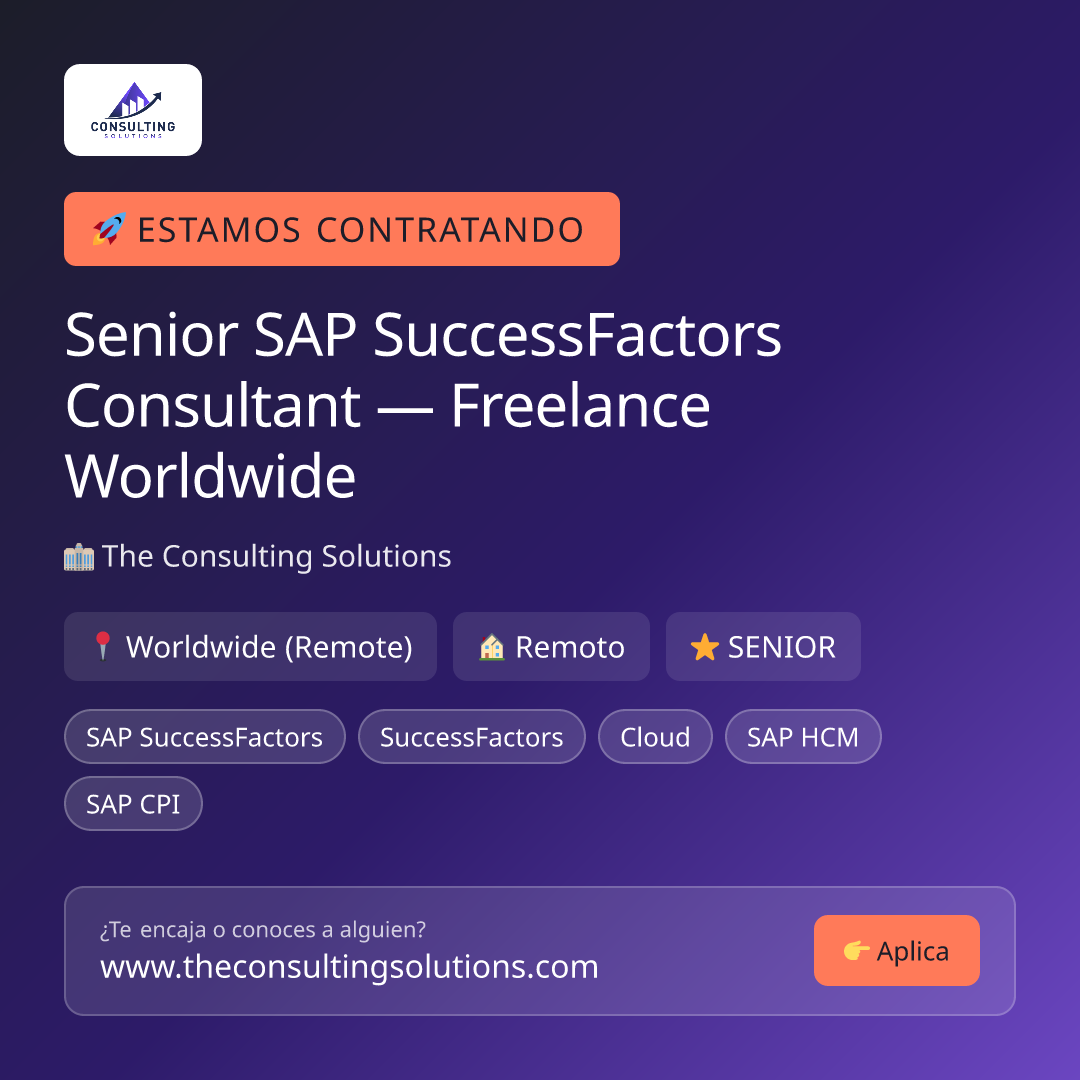 CONSULTING
SOLUTIONS

🚀 ESTAMOS CONTRATANDO

Senior SAP SuccessFactors Consultant — Freelance Worldwide

🏢 The Consulting Solutions

📍 Worldwide (Remote)
🏠 Remoto
⭐ SENIOR

SAP SuccessFactors
SuccessFactors
Cloud
SAP HCM
SAP CPI

¿Te encaja o conoces a alguien?
www.theconsultingsolutions.com

👉 Aplica